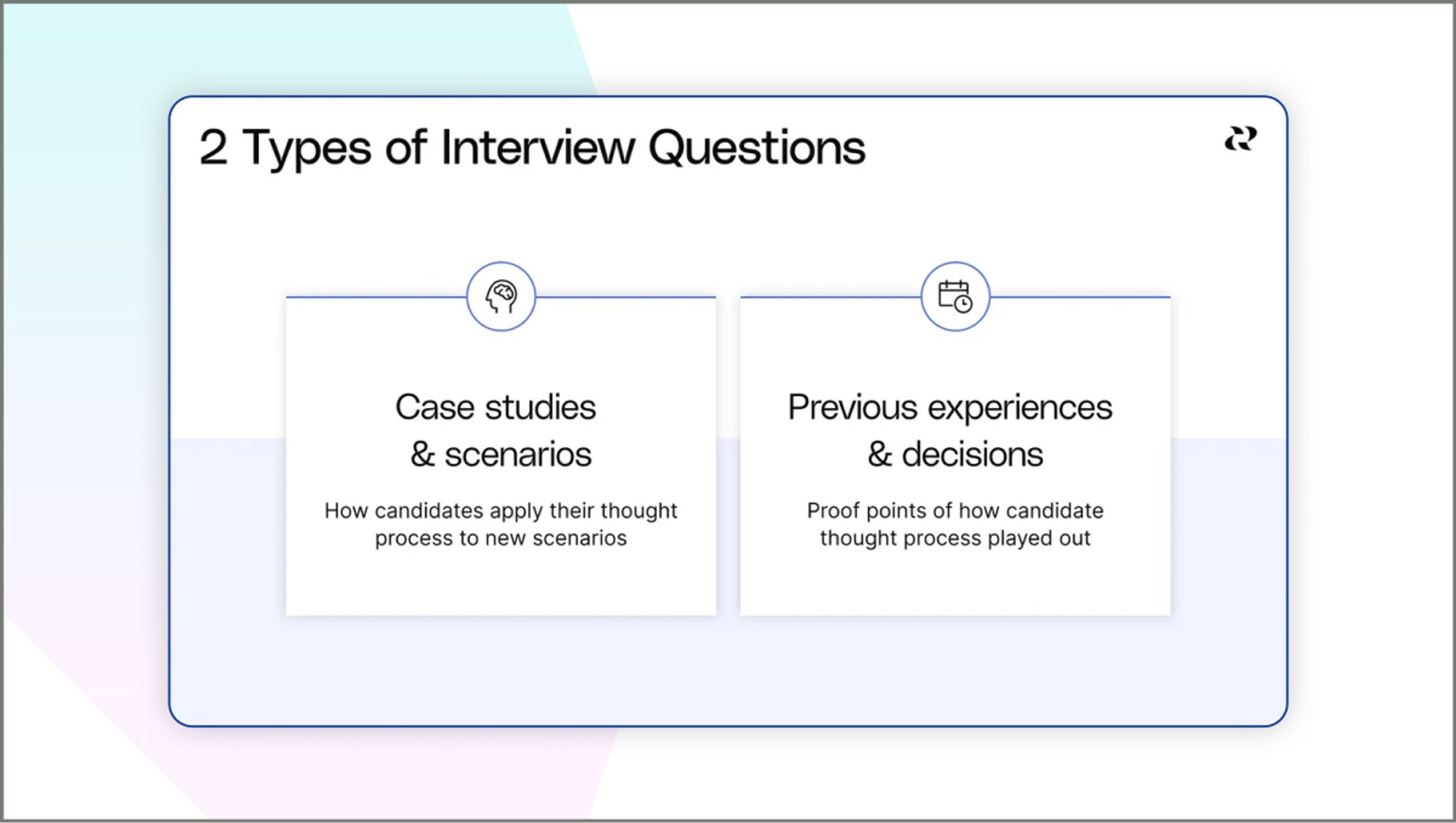 2 Types of Interview Questions

Case studies & scenarios

How candidates apply their thought process to new scenarios

Previous experiences & decisions

Proof points of how candidate thought process played out